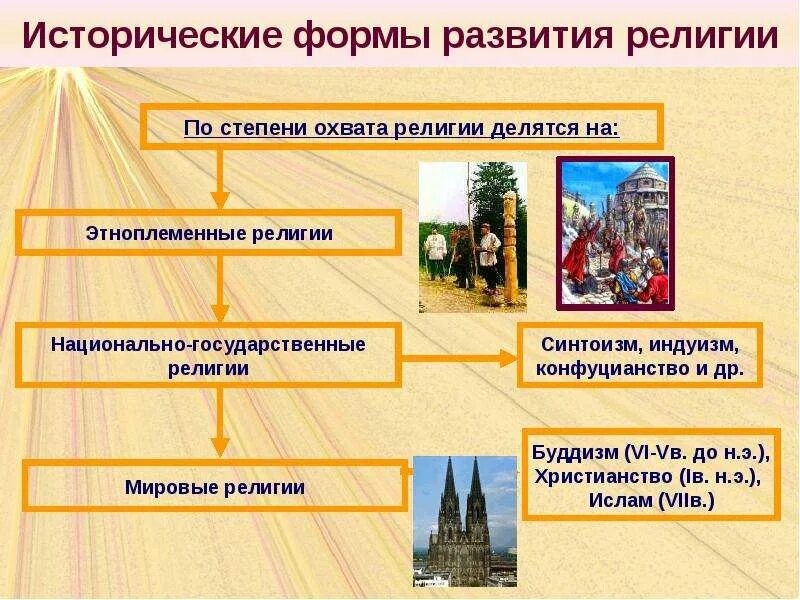 Исторические формы развития религии

По степени охвата религии делятся на:

Этноплеменные религии

Национально-государственные религии

Синтоизм, индуизм, конфуцианство и др.

Мировые религии

Буддизм (VI-Vв. до н.э.), Христианство (Iв. н.э.), Ислам (VIIв.)